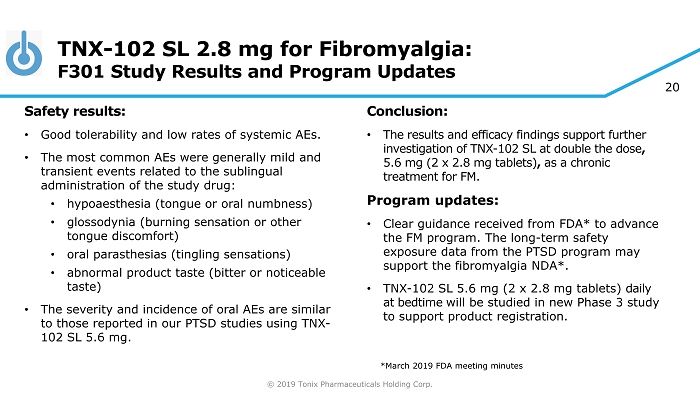 TNX-102 SL 2.8 mg for Fibromyalgia:
F301 Study Results and Program Updates

20

Safety results:

• Good tolerability and low rates of systemic AEs.

• The most common AEs were generally mild and transient events related to the sublingual administration of the study drug:

• hypoaesthesia (tongue or oral numbness)

• glossodynia (burning sensation or other tongue discomfort)

• oral parasthesias (tingling sensations)

• abnormal product taste (bitter or noticeable taste)

• The severity and incidence of oral AEs are similar to those reported in our PTSD studies using TNX-102 SL 5.6 mg.

Conclusion:

• The results and efficacy findings support further investigation of TNX-102 SL at double the dose, 5.6 mg (2 x 2.8 mg tablets), as a chronic treatment for FM.

Program updates:

• Clear guidance received from FDA* to advance the FM program. The long-term safety exposure data from the PTSD program may support the fibromyalgia NDA*.

• TNX-102 SL 5.6 mg (2 x 2.8 mg tablets) daily at bedtime will be studied in new Phase 3 study to support product registration.

*March 2019 FDA meeting minutes

© 2019 Tonix Pharmaceuticals Holding Corp.